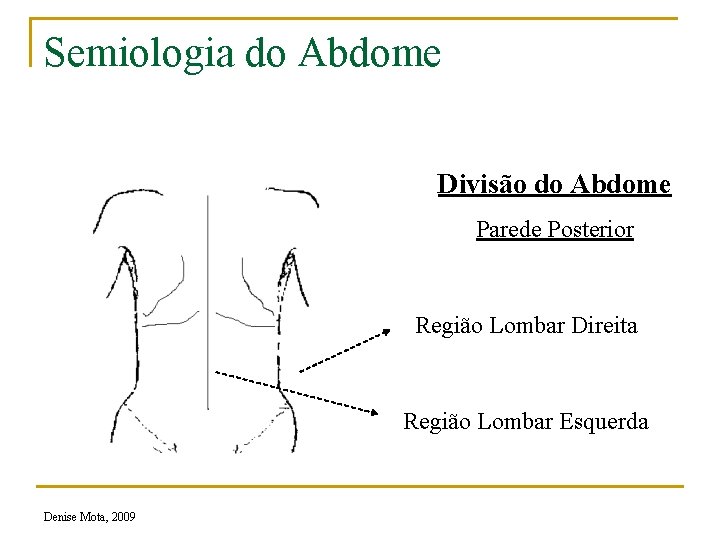 Semiologia do Abdome

Divisão do Abdome

Parede Posterior

Região Lombar Direita

Região Lombar Esquerda

Denise Mota, 2009